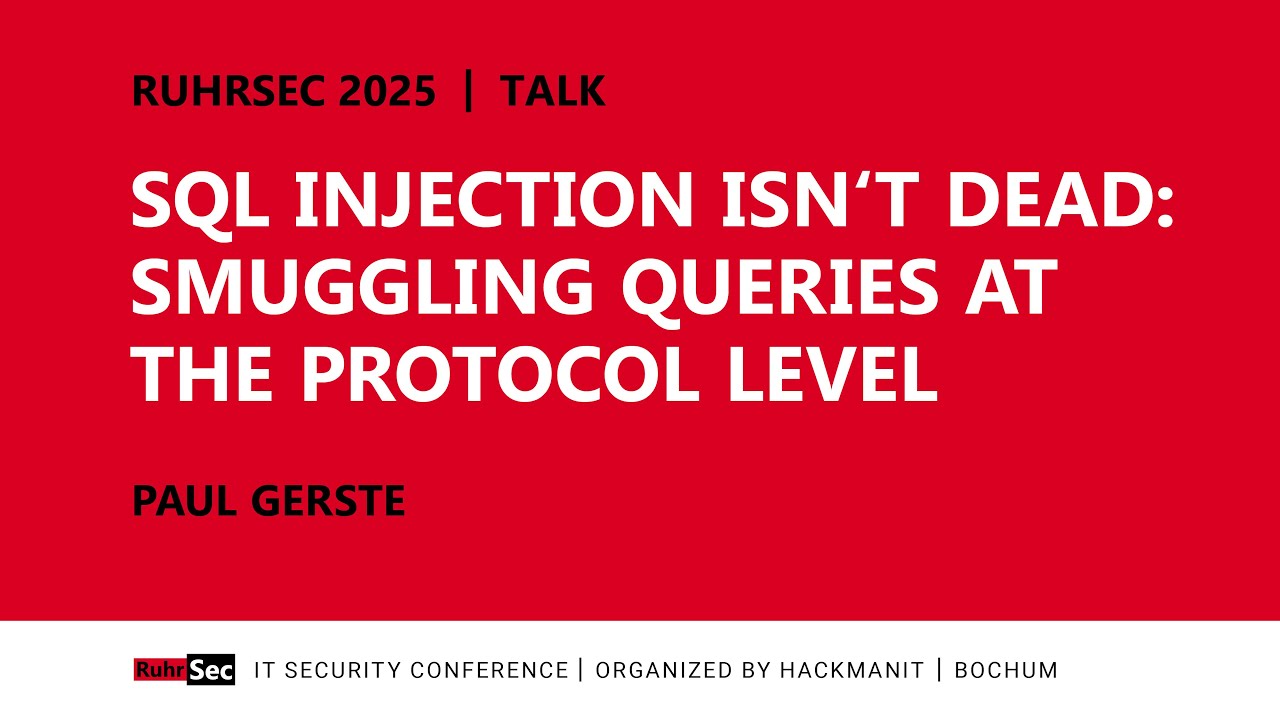 RUHRSEC 2025 | TALK

SQL INJECTION ISN‘T DEAD: SMUGGLING QUERIES AT THE PROTOCOL LEVEL

PAUL GERSTE

RuhrSec IT SECURITY CONFERENCE | ORGANIZED BY HACKMANIT | BOCHUM